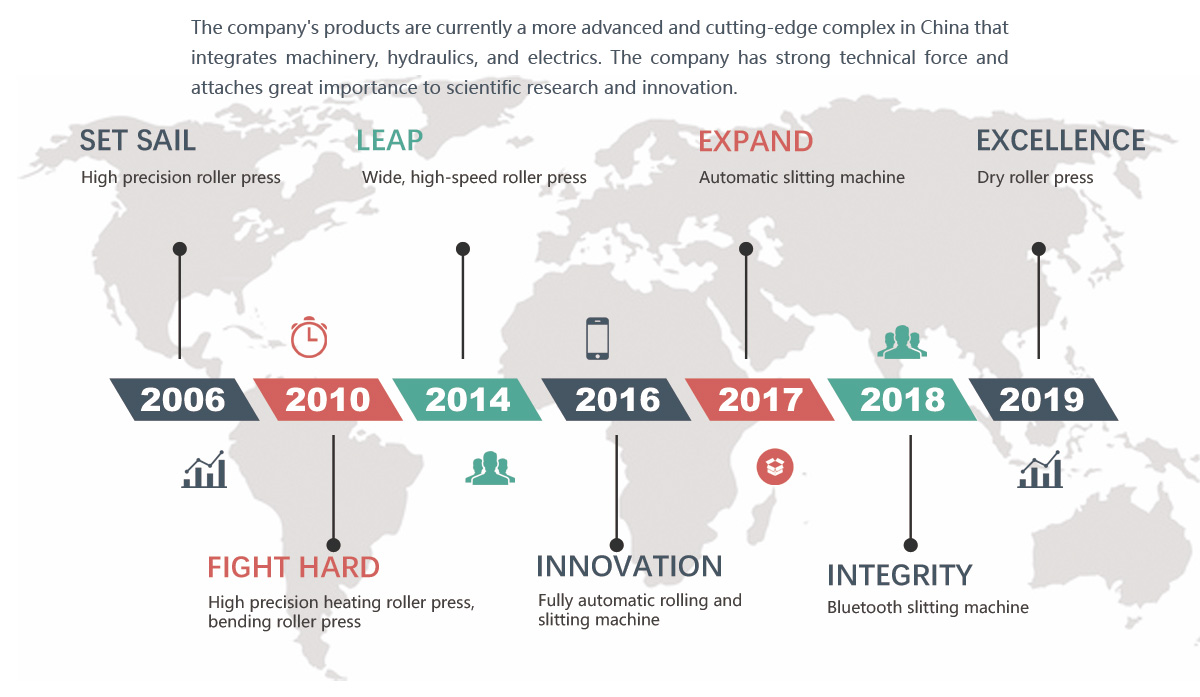 The company's products are currently a more advanced and cutting-edge complex in China that integrates machinery, hydraulics, and electrics. The company has strong technical force and attaches great importance to scientific research and innovation.

SET SAIL
High precision roller press

LEAP
Wide, high-speed roller press

EXPAND
Automatic slitting machine

EXCELLENCE
Dry roller press

2006
2010
2014
2016
2017
2018
2019

FIGHT HARD
High precision heating roller press, bending roller press

INNOVATION
Fully automatic rolling and slitting machine

INTEGRITY
Bluetooth slitting machine